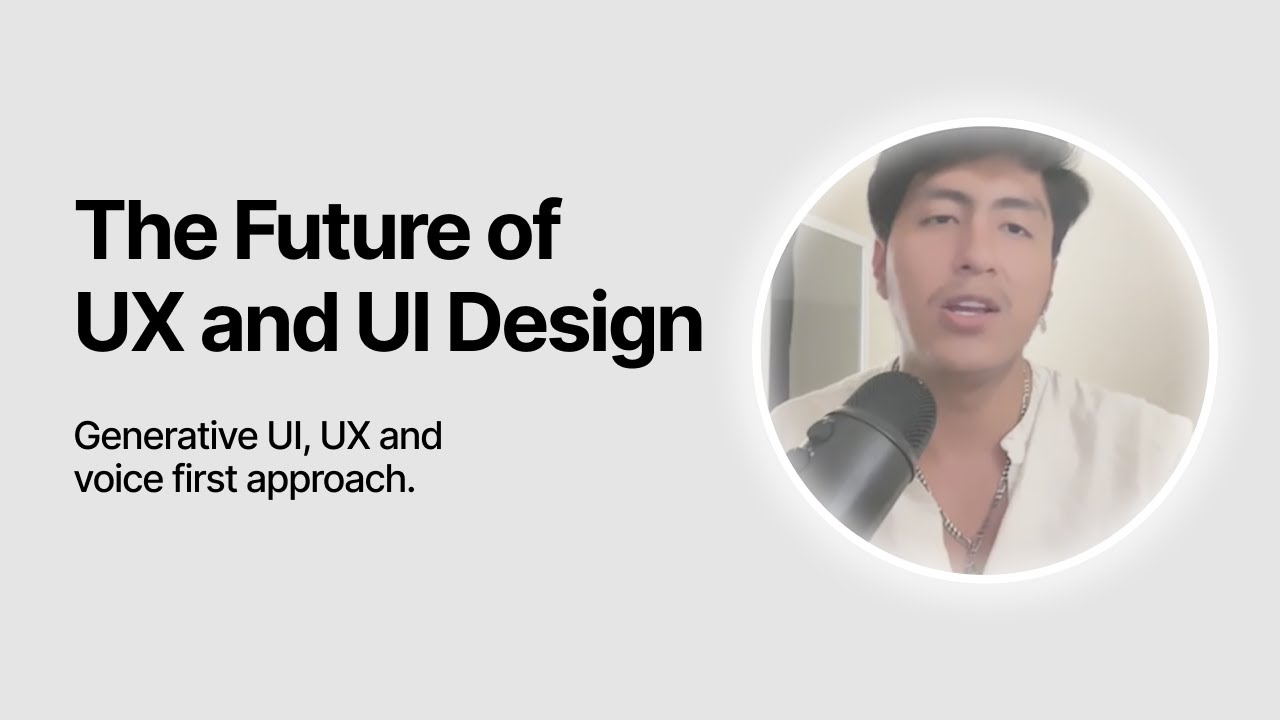 The Future of UX and UI Design

Generative UI, UX and voice first approach.